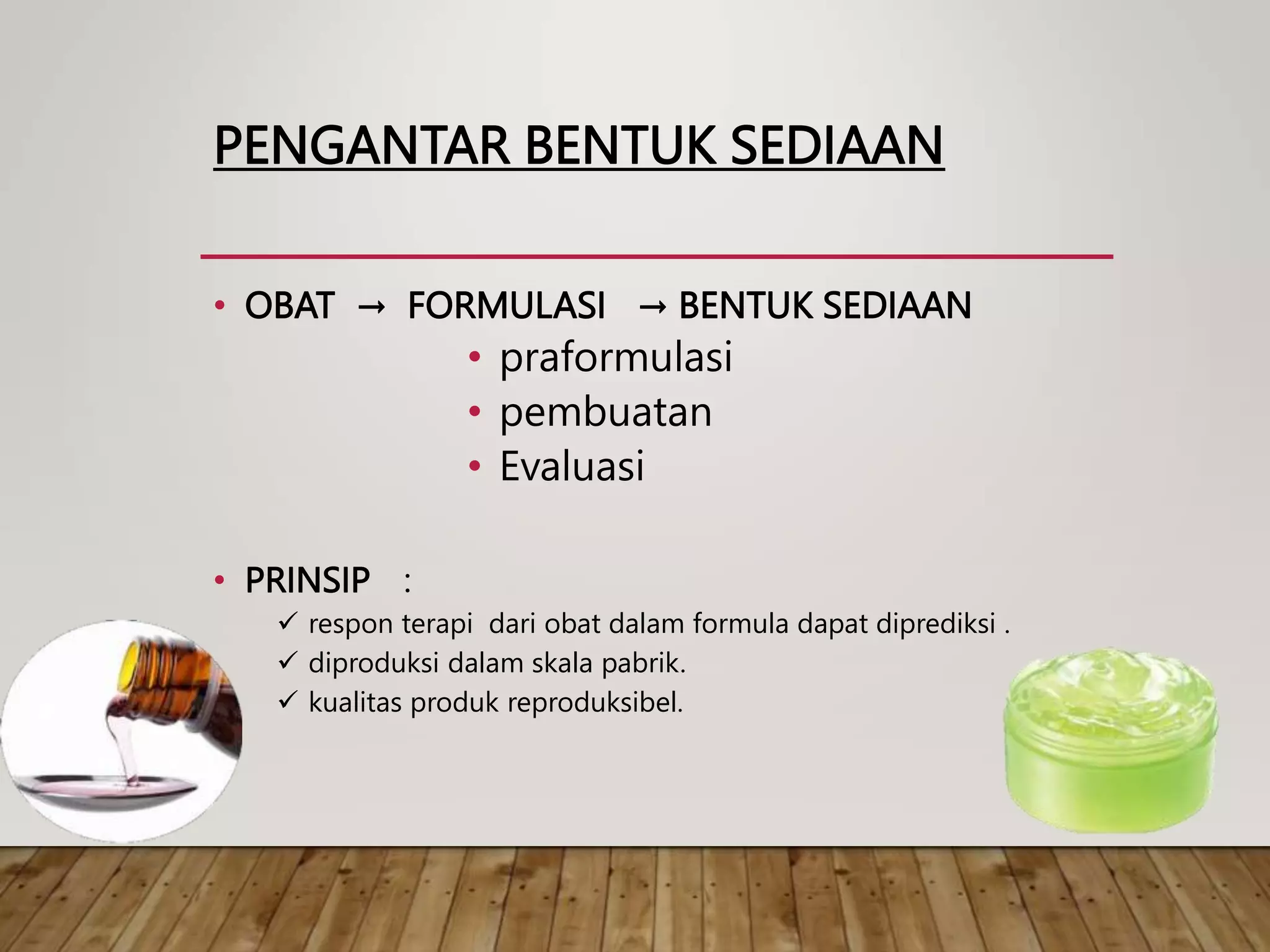 PENGANTAR BENTUK SEDIAAN

• OBAT → FORMULASI → BENTUK SEDIAAN
  • praformulasi
  • pembuatan
  • Evaluasi

• PRINSIP :
  ✓ respon terapi dari obat dalam formula dapat diprediksi .
  ✓ diproduksi dalam skala pabrik.
  ✓ kualitas produk reproduksibel.